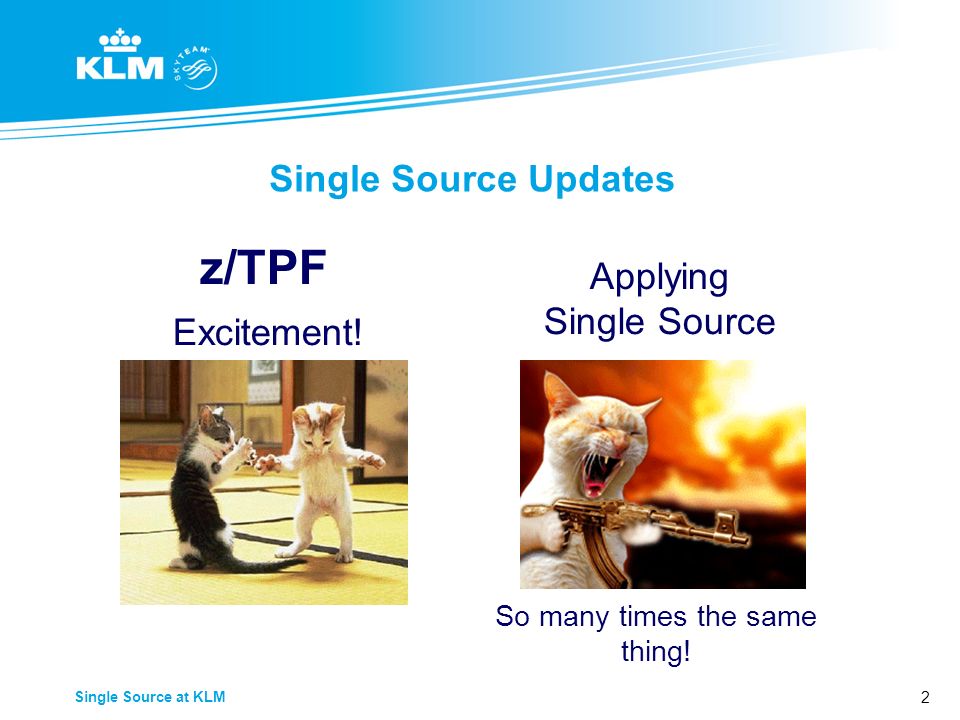 KLM SKYTEAM

Single Source Updates

z/TPF

Excitement!

Applying Single Source

So many times the same thing!

Single Source at KLM

2